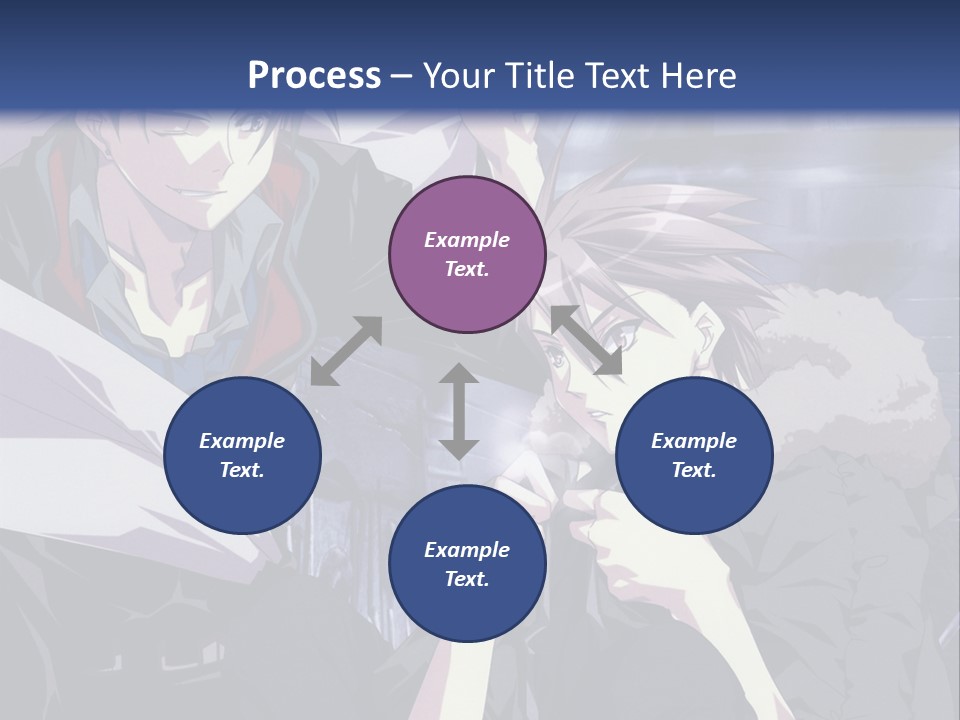 Process – Your Title Text Here

Example Text.

Example Text.

Example Text.

Example Text.